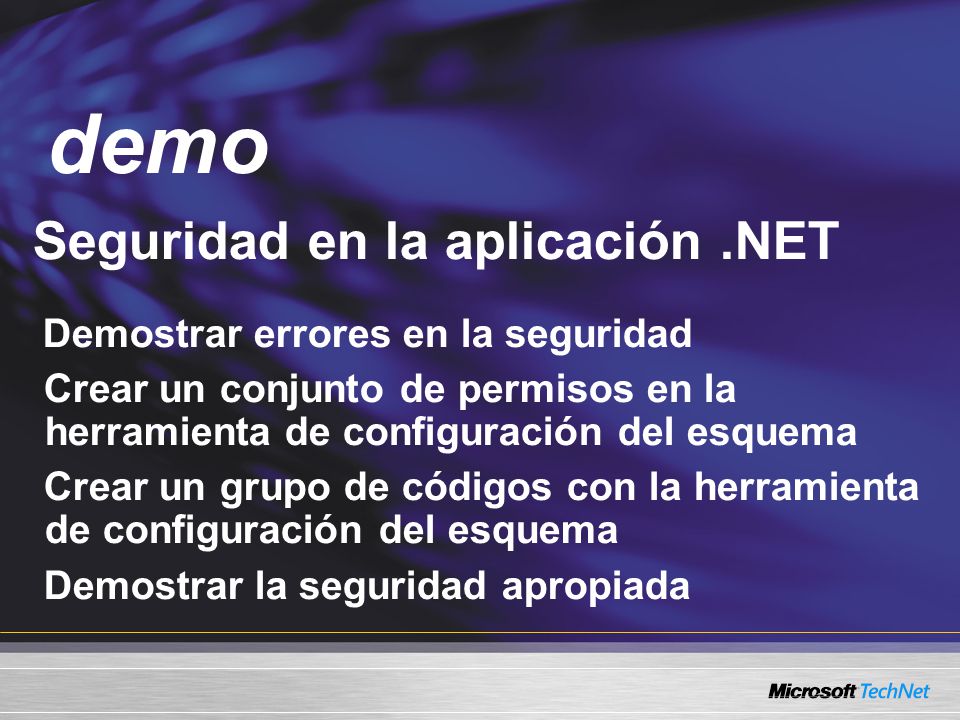 demo

Seguridad en la aplicación .NET

Demostrar errores en la seguridad

Crear un conjunto de permisos en la herramienta de configuración del esquema

Crear un grupo de códigos con la herramienta de configuración del esquema

Demostrar la seguridad apropiada

Microsoft TechNet